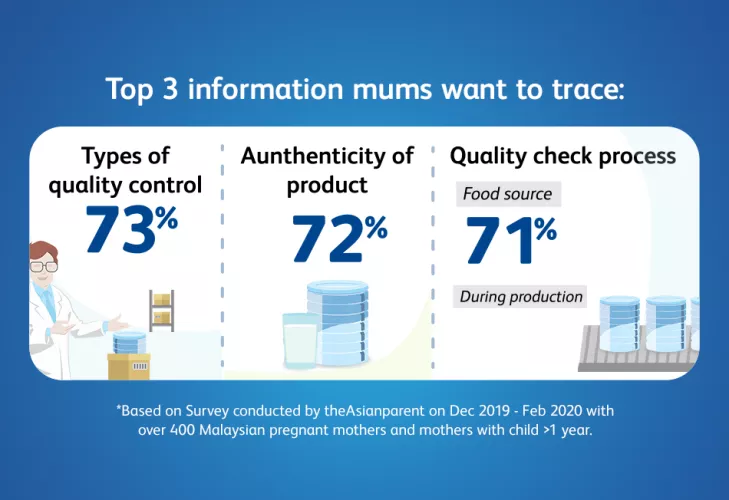 Top 3 information mums want to trace:

Types of quality control
73%

Aunthenticity of product
72%

Quality check process
Food source
71%
During production

*Based on Survey conducted by theAsianparent on Dec 2019 - Feb 2020 with over 400 Malaysian pregnant mothers and mothers with child >1 year.